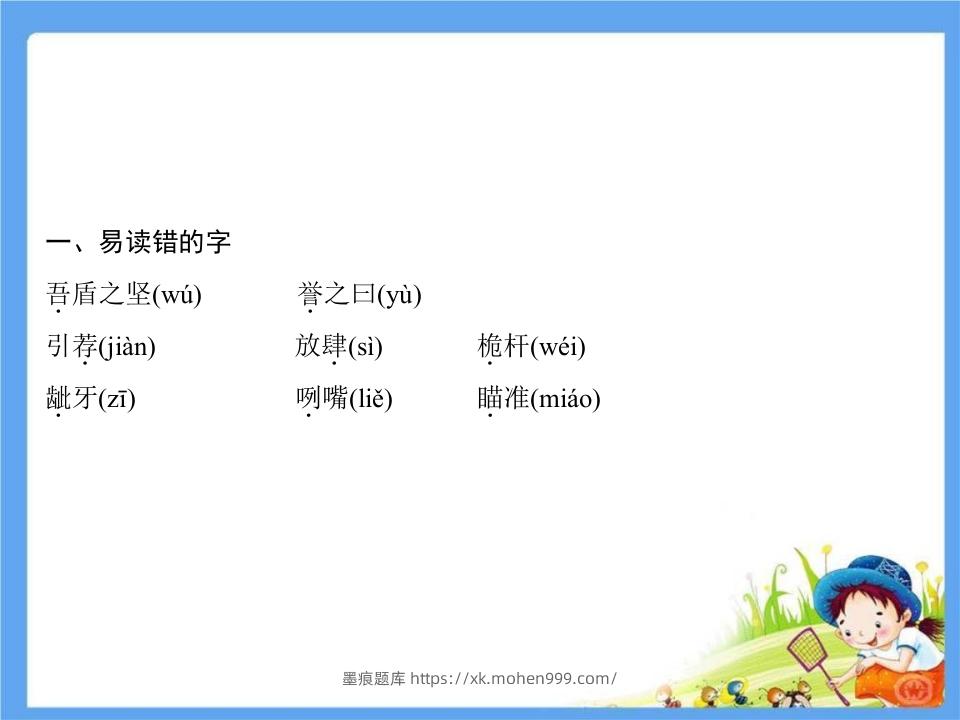 一、易读错的字

吾盾之坚(wú)　誉之曰(yù)

引荐(jiàn)　放肆(sì)　桅杆(wéi)

龇牙(zī)　咧嘴(liě)　瞄准(miáo)

墨痕题库 https://xk.mohen999.com/